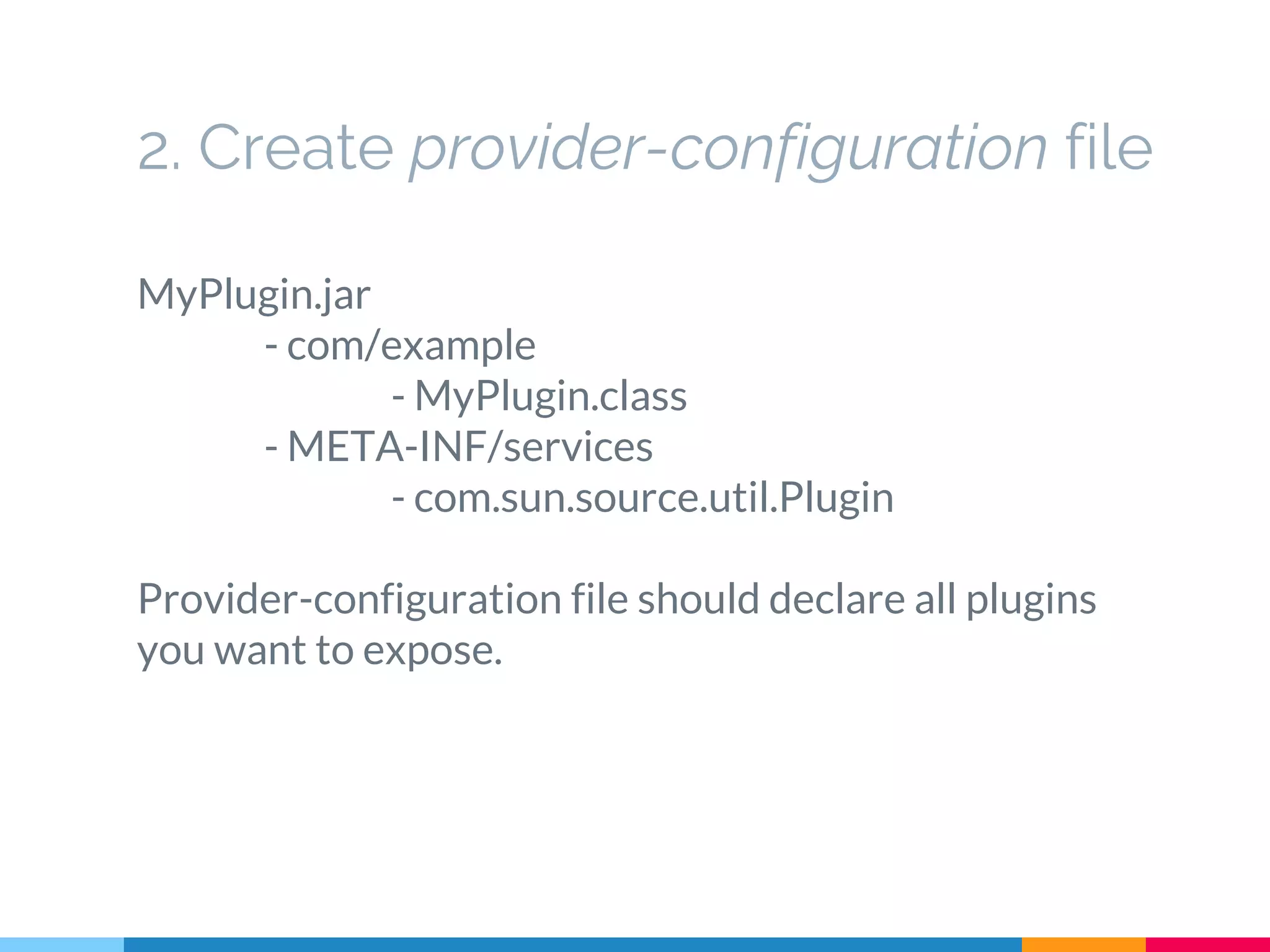 2. Create provider-configuration file

MyPlugin.jar
- com/example
- MyPlugin.class
- META-INF/services
- com.sun.source.util.Plugin

Provider-configuration file should declare all plugins you want to expose.